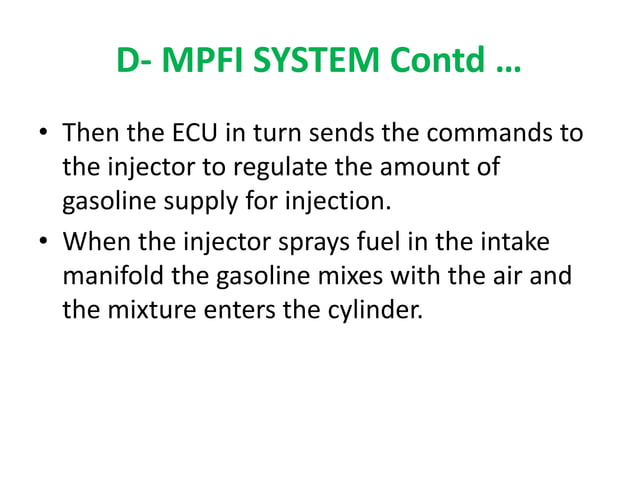 D- MPFI SYSTEM Contd …

• Then the ECU in turn sends the commands to the injector to regulate the amount of gasoline supply for injection.

• When the injector sprays fuel in the intake manifold the gasoline mixes with the air and the mixture enters the cylinder.